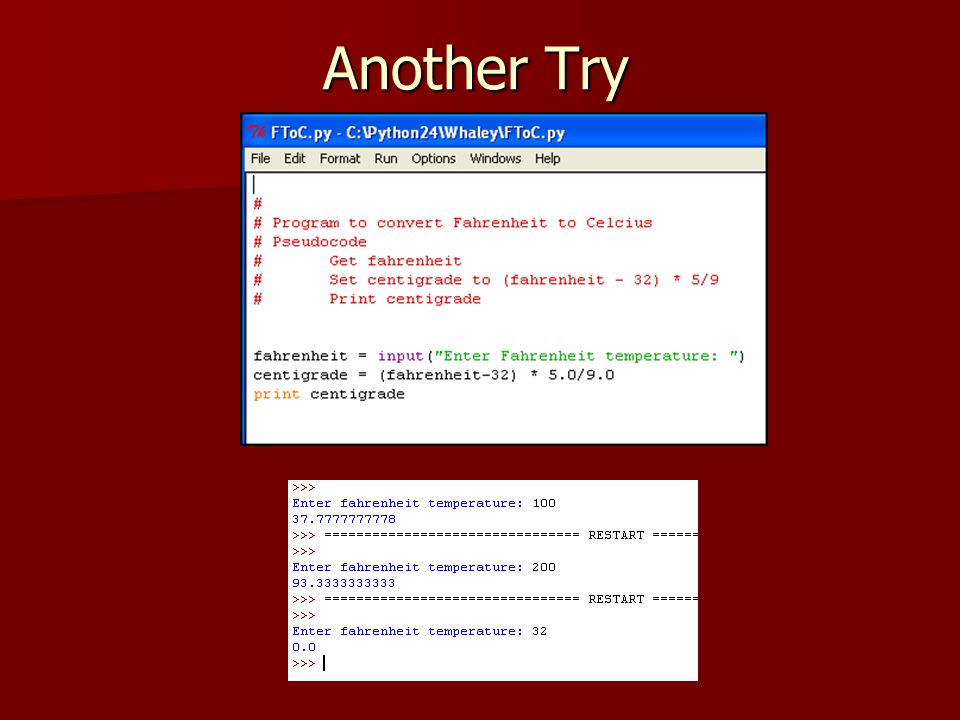 Another Try

FToC.py - C:\Python24\Whaley\FToC.py

File Edit Format Run Options Windows Help

#
# Program to convert Fahrenheit to Celcius
# Pseudocode
#       Get fahrenheit
#       Set centigrade to (fahrenheit - 32) * 5/9
#       Print centigrade

fahrenheit = input("Enter Fahrenheit temperature: ")
centigrade = (fahrenheit-32) * 5.0/9.0
print centigrade

>>>
Enter fahrenheit temperature: 100
37.7777777778
>>> ================================ RESTART ======
>>>
Enter fahrenheit temperature: 200
93.3333333333
>>> ================================ RESTART ======
>>>
Enter fahrenheit temperature: 32
0.0
>>>